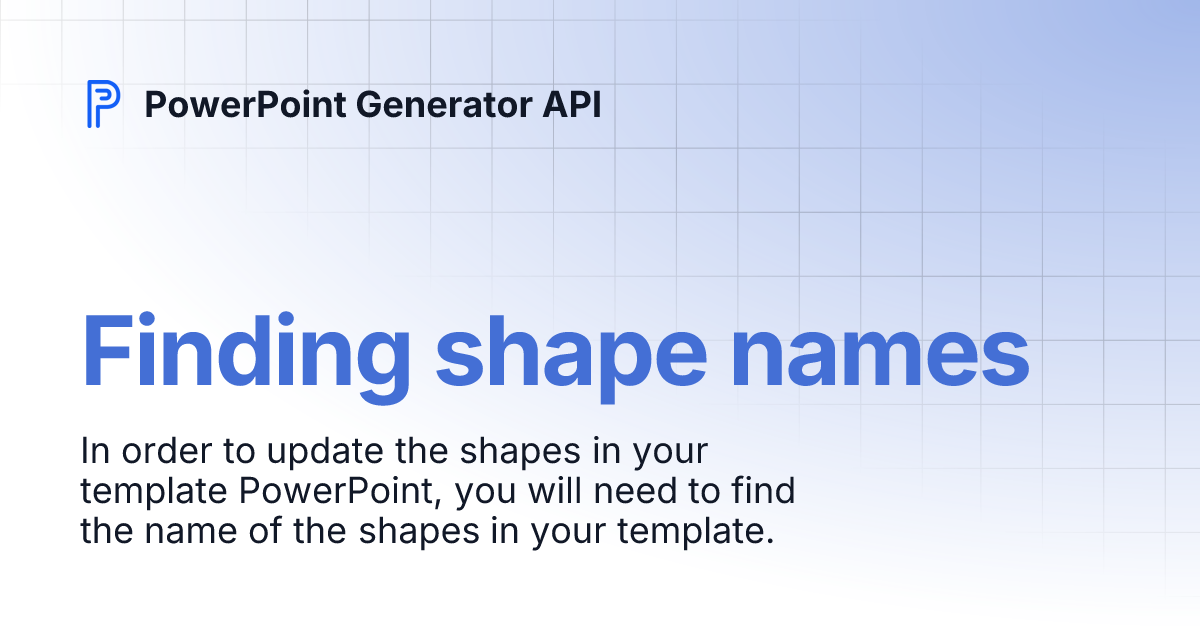 PowerPoint Generator API

Finding shape names

In order to update the shapes in your template PowerPoint, you will need to find the name of the shapes in your template.